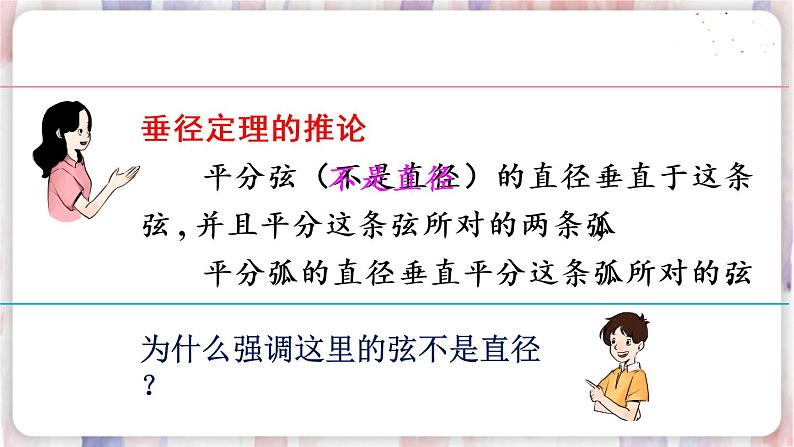 垂径定理的推论

平分弦（不是直径）的直径垂直于这条弦，并且平分这条弦所对的两条弧

平分弧的直径垂直平分这条弧所对的弦

为什么强调这里的弦不是直径？